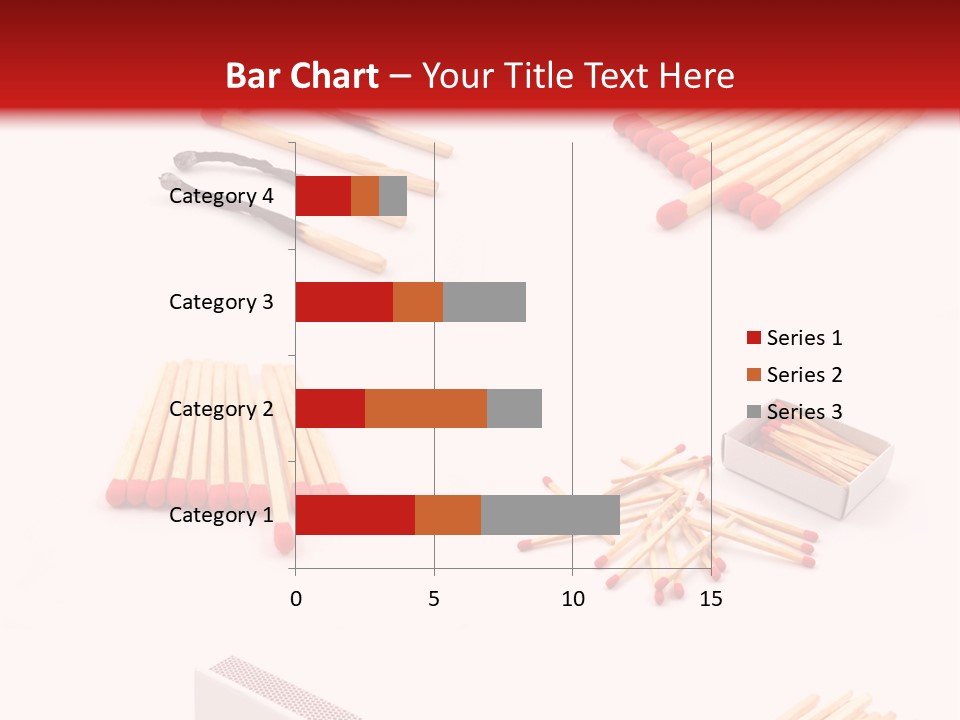 Bar Chart – Your Title Text Here

Category 4

Category 3

Category 2

Category 1

0
5
10
15

Series 1
Series 2
Series 3